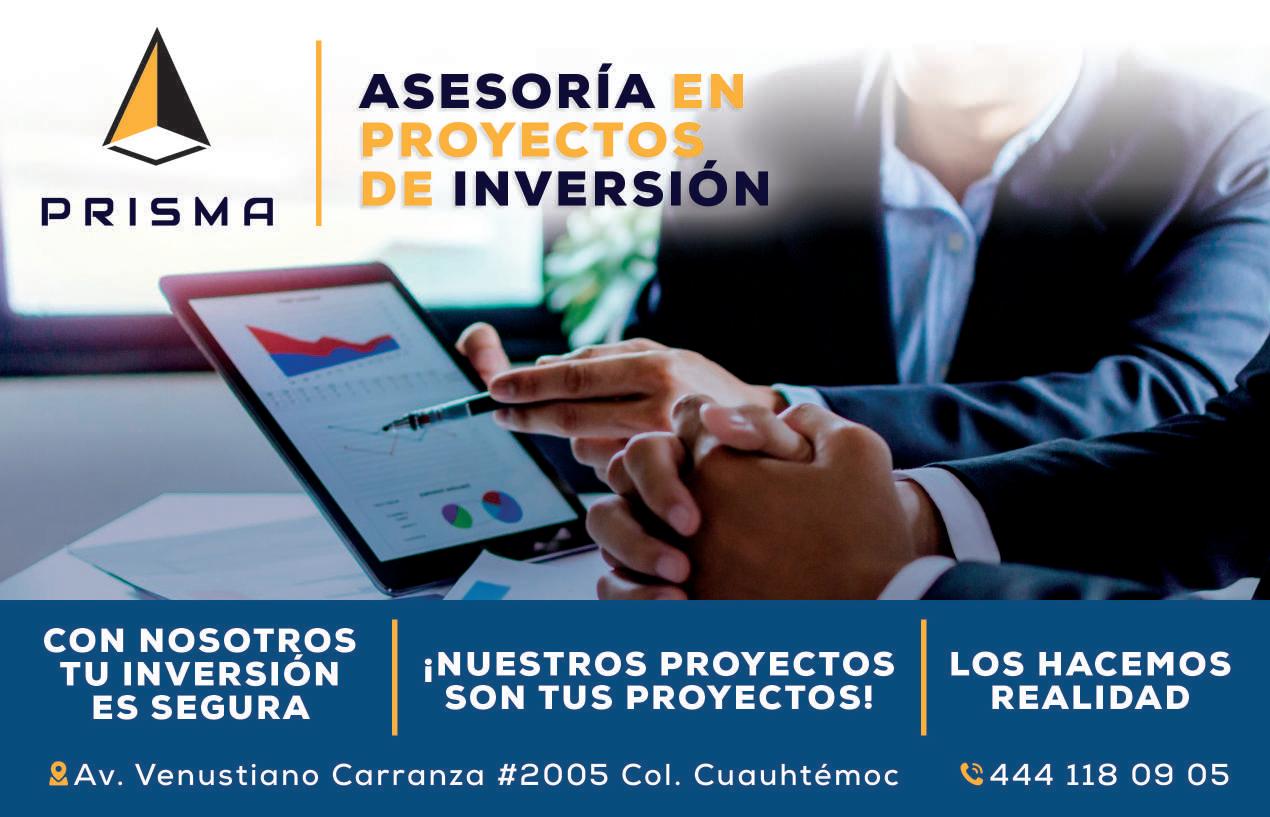 PRISMA

ASESORÍA EN PROYECTOS DE INVERSIÓN

CON NOSOTROS TU INVERSIÓN ES SEGURA

¡NUESTROS PROYECTOS SON TUS PROYECTOS!

LOS HACEMOS REALIDAD

Av. Venustiano Carranza #2005 Col. Cuauhtémoc

444 118 09 05